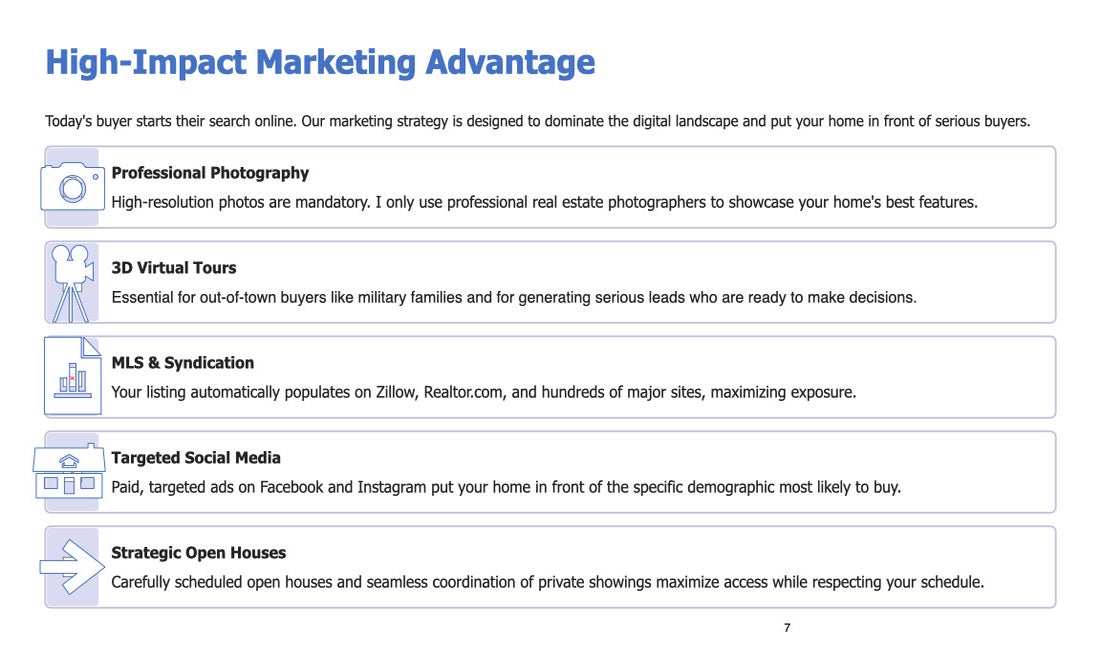 High-Impact Marketing Advantage

Today's buyer starts their search online. Our marketing strategy is designed to dominate the digital landscape and put your home in front of serious buyers.

Professional Photography
High-resolution photos are mandatory. I only use professional real estate photographers to showcase your home's best features.

3D Virtual Tours
Essential for out-of-town buyers like military families and for generating serious leads who are ready to make decisions.

MLS & Syndication
Your listing automatically populates on Zillow, Realtor.com, and hundreds of major sites, maximizing exposure.

Targeted Social Media
Paid, targeted ads on Facebook and Instagram put your home in front of the specific demographic most likely to buy.

Strategic Open Houses
Carefully scheduled open houses and seamless coordination of private showings maximize access while respecting your schedule.

7